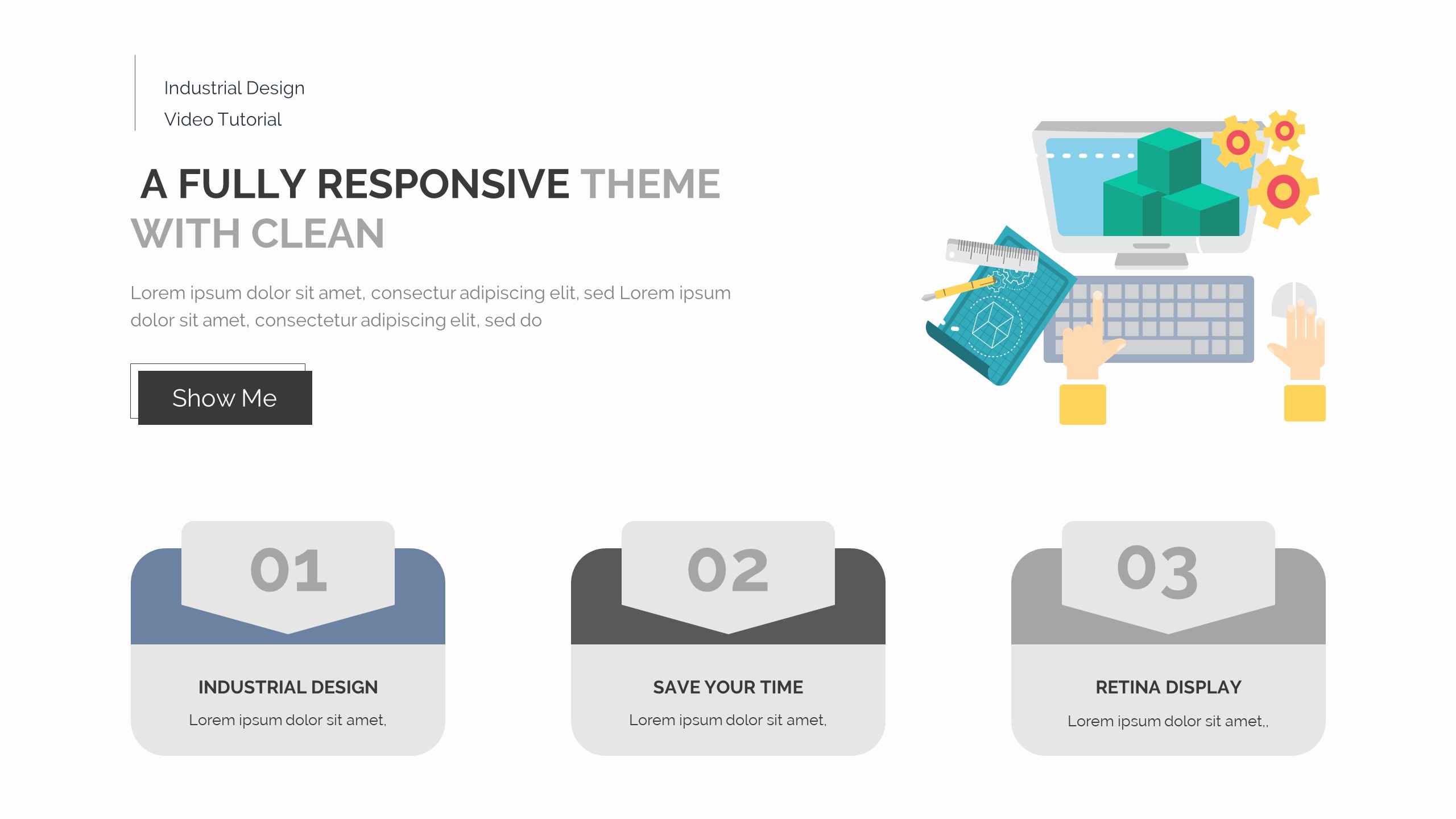 Industrial Design
Video Tutorial

A FULLY RESPONSIVE THEME WITH CLEAN

Lorem ipsum dolor sit amet, consectur adipiscing elit, sed Lorem ipsum dolor sit amet, consectetur adipiscing elit, sed do

Show Me

01

INDUSTRIAL DESIGN

Lorem ipsum dolor sit amet,

02

SAVE YOUR TIME

Lorem ipsum dolor sit amet,

03

RETINA DISPLAY

Lorem ipsum dolor sit amet,,